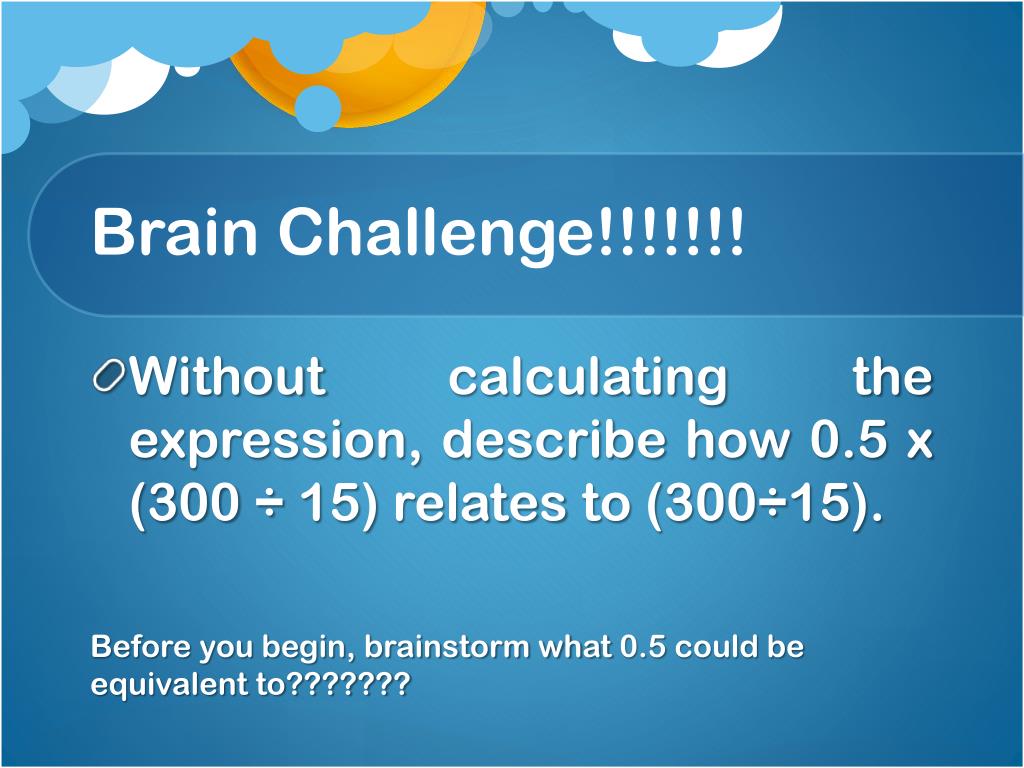 Brain Challenge!!!!!!!

Without calculating the expression, describe how 0.5 x (300 ÷ 15) relates to (300÷15).

Before you begin, brainstorm what 0.5 could be equivalent to???????